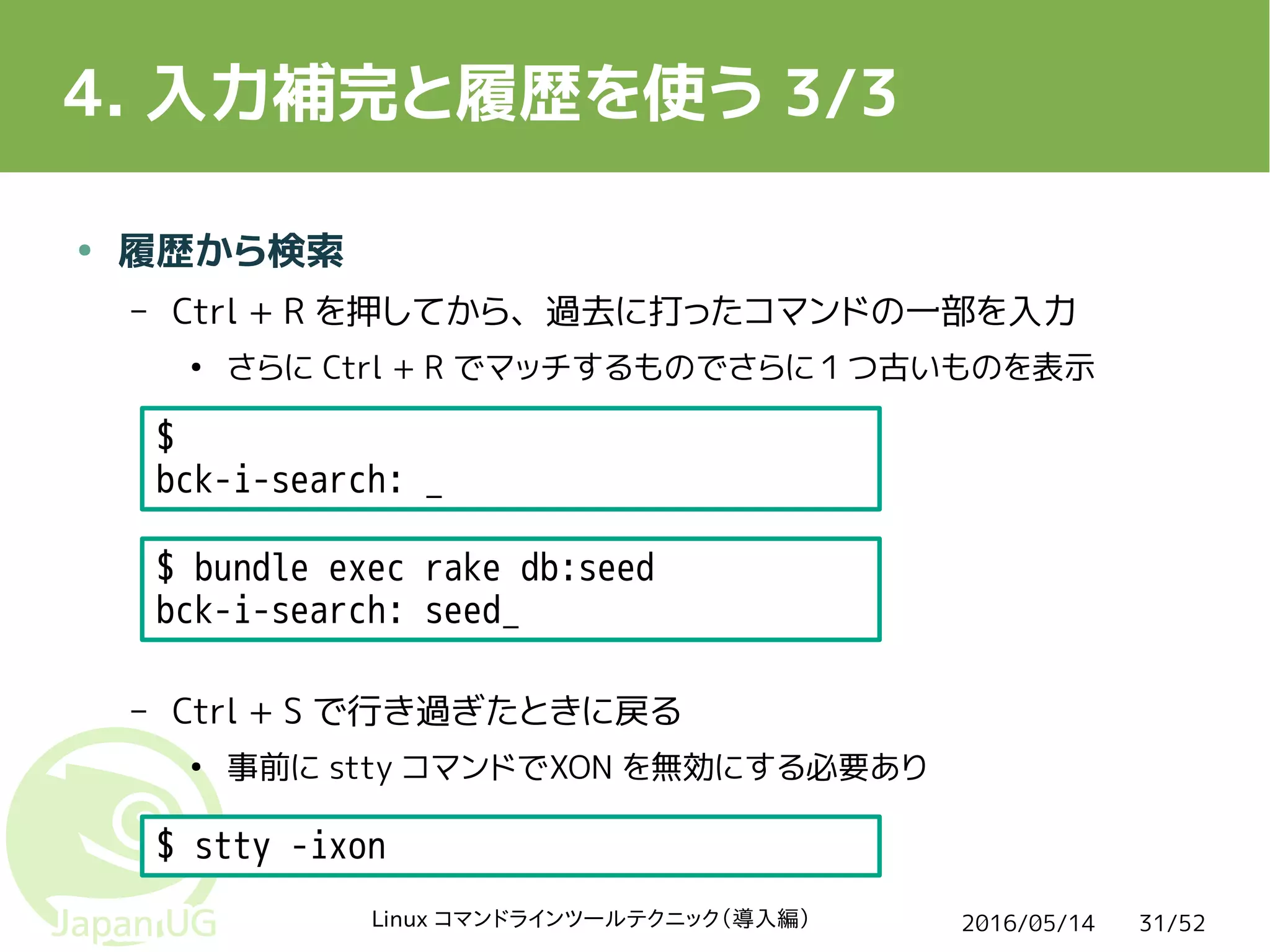 4. 入力補完と履歴を使う 3/3

• 履歴から検索

– Ctrl + R を押してから、過去に打ったコマンドの一部を入力

• さらに Ctrl + R でマッチするものでさらに 1 つ古いものを表示

$
bck-i-search: _

$ bundle exec rake db:seed
bck-i-search: seed_

– Ctrl + S で行き過ぎたときに戻る

• 事前に stty コマンドでXON を無効にする必要あり

$ stty -ixon

JapanUG

Linux コマンドラインツールテクニック（導入編）

2016/05/14

31/52